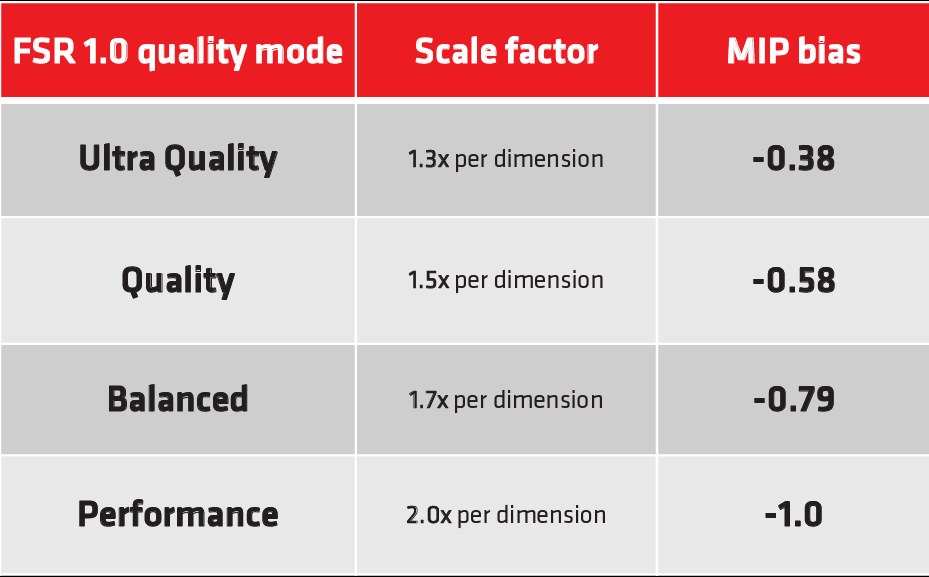 | FSR 1.0 quality mode | Scale factor | MIP bias |
|---|---|---|
| Ultra Quality | 1.3x per dimension | -0.38 |
| Quality | 1.5x per dimension | -0.58 |
| Balanced | 1.7x per dimension | -0.79 |
| Performance | 2.0x per dimension | -1.0 |